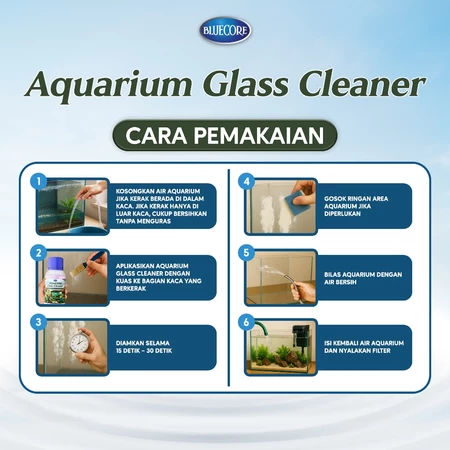 BLUECORE

Aquarium Glass Cleaner

CARA PEMAKAIAN

1
KOSONGKAN AIR AQUARIUM JIKA KERAK BERADA DI DALAM KACA. JIKA KERAK HANYA DI LUAR KACA, CUKUP BERSIHKAN TANPA MENGURAS

2
APLIKASIKAN AQUARIUM GLASS CLEANER DENGAN KUAS KE BAGIAN KACA YANG BERKERAK

3
DIAMKAN SELAMA 15 DETIK - 30 DETIK

4
GOSOK RINGAN AREA AQUARIUM JIKA DIPERLUKAN

5
BILAS AQUARIUM DENGAN AIR BERSIH

6
ISI KEMBALI AIR AQUARIUM DAN NYALAKAN FILTER